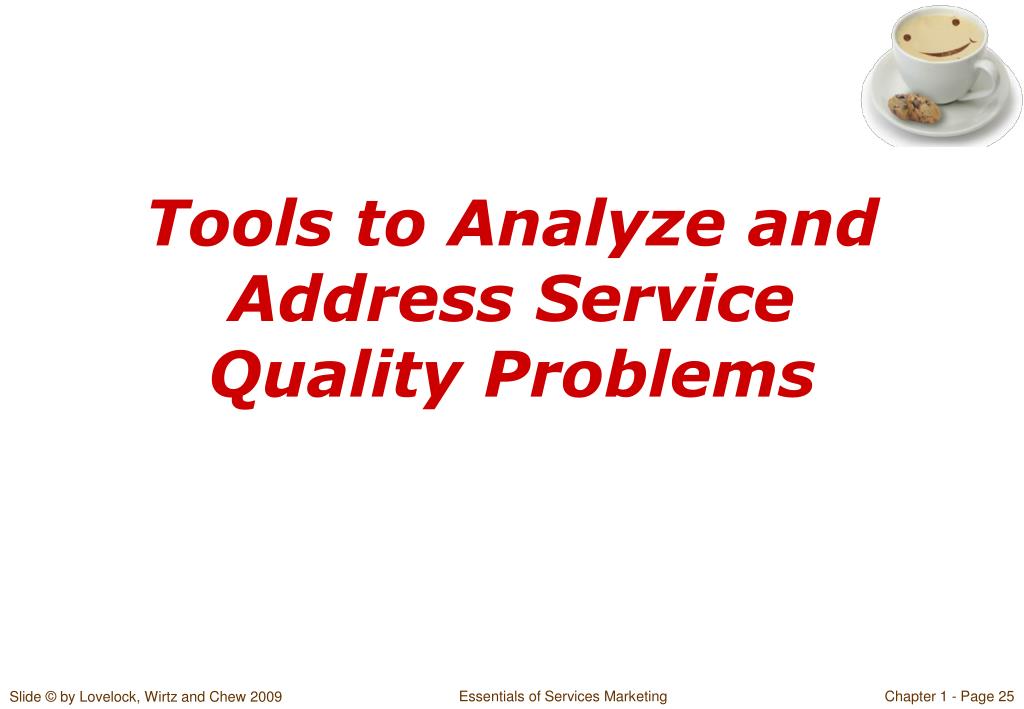 Tools to Analyze and Address Service Quality Problems

Slide © by Lovelock, Wirtz and Chew 2009

Essentials of Services Marketing

Chapter 1 - Page 25